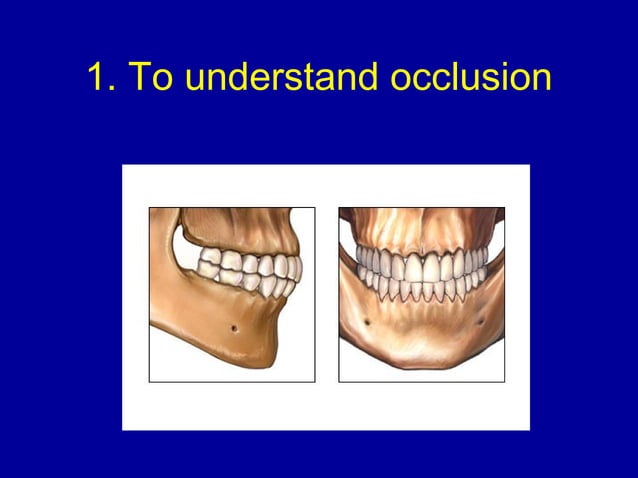 1. To understand occlusion